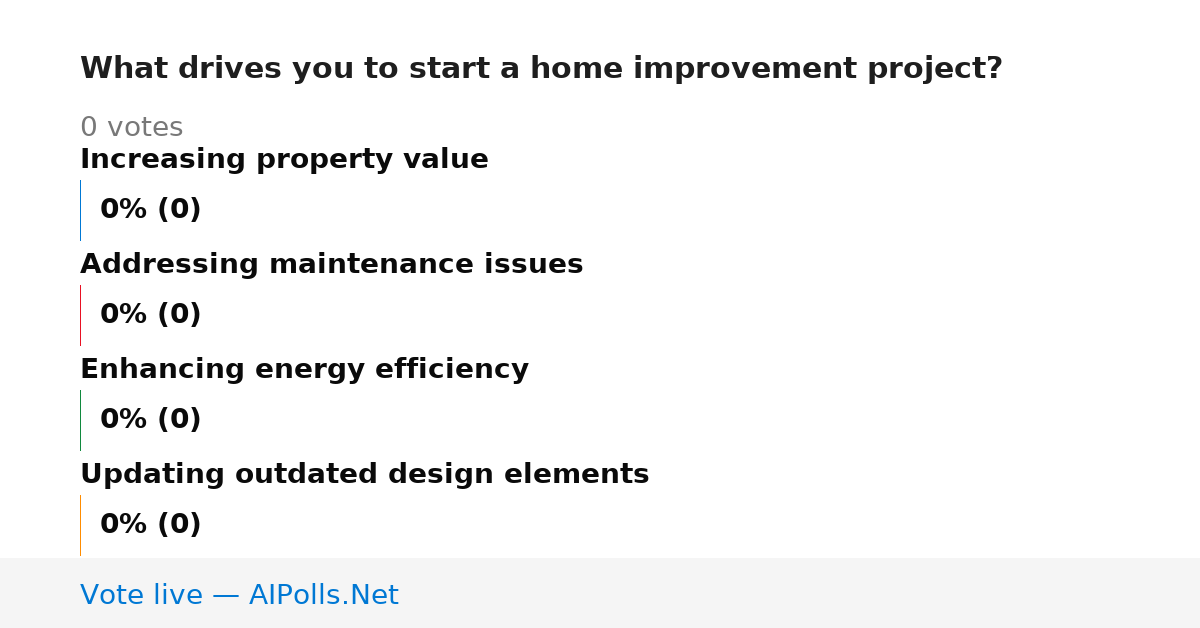 What drives you to start a home improvement project?

0 votes

Increasing property value

0% (0)

Addressing maintenance issues

0% (0)

Enhancing energy efficiency

0% (0)

Updating outdated design elements

0% (0)

Vote live — AIPolls.Net